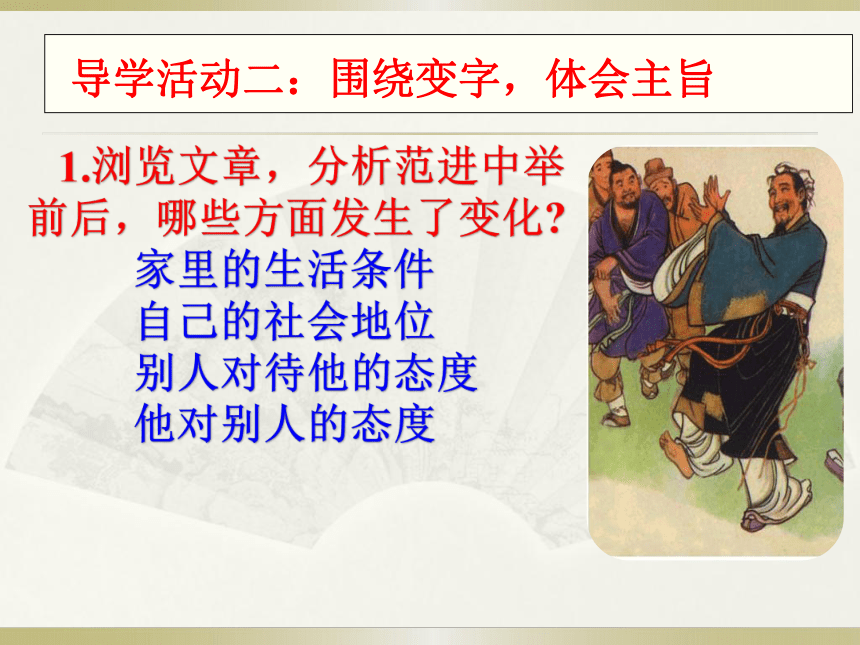 导学活动二：围绕变字，体会主旨

1.浏览文章，分析范进中举前后，哪些方面发生了变化?

家里的生活条件
自己的社会地位
别人对待他的态度
他对别人的态度